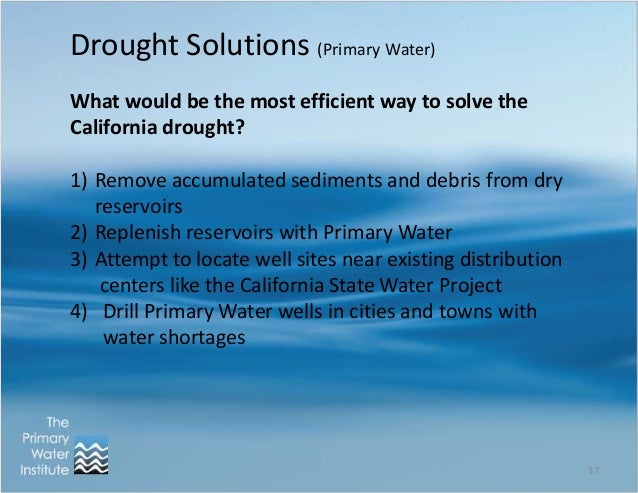 Drought Solutions (Primary Water)

What would be the most efficient way to solve the California drought?

1) Remove accumulated sediments and debris from dry reservoirs
2) Replenish reservoirs with Primary Water
3) Attempt to locate well sites near existing distribution centers like the California State Water Project
4) Drill Primary Water wells in cities and towns with water shortages

The Primary Water Institute

17